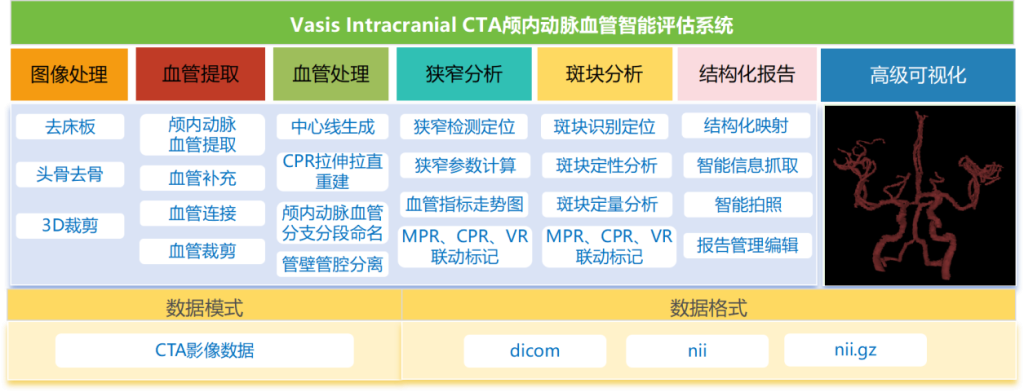 Vasis Intracranial CTA颅内动脉血管智能评估系统

图像处理

去床板

头骨去骨

3D裁剪

血管提取

颅内动脉血管提取

血管补充

血管连接

血管裁剪

血管处理

中心线生成

CPR拉伸拉直重建

颅内动脉血管分支分段命名

管壁管腔分离

狭窄分析

狭窄检测定位

狭窄参数计算

血管指标走势图

MPR、CPR、VR联动标记

斑块分析

斑块识别定位

斑块定性分析

斑块定量分析

MPR、CPR、VR联动标记

结构化报告

结构化映射

智能信息抓取

智能拍照

报告管理编辑

高级可视化

数据模式

CTA影像数据

数据格式

dicom

nii

nii.gz